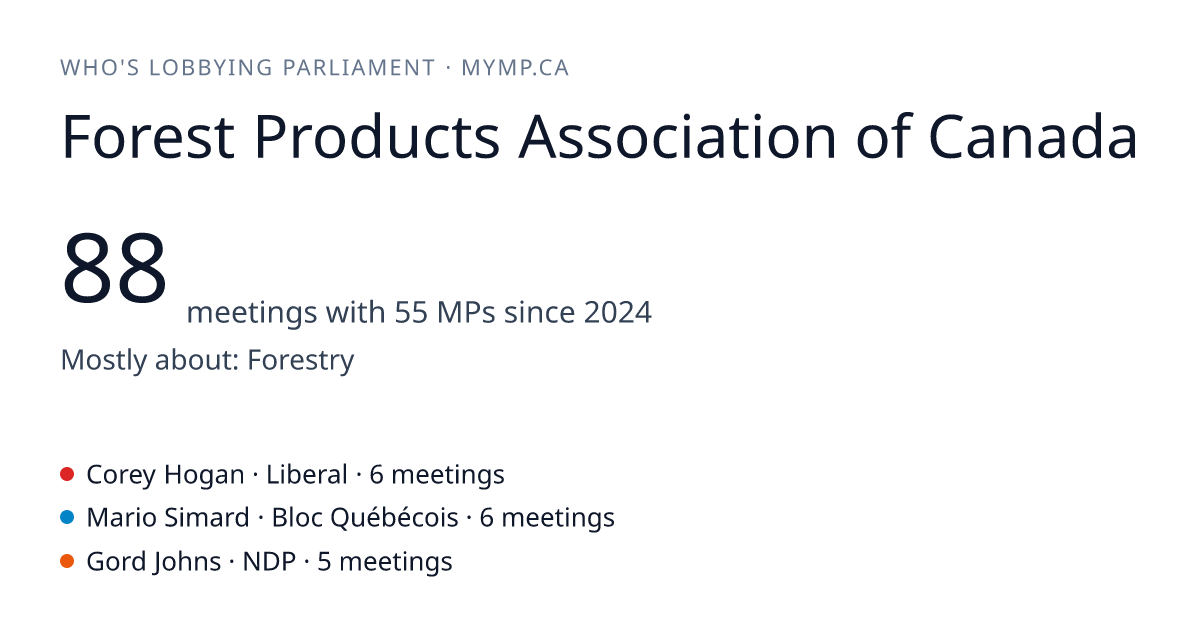 WHO'S LOBBYING PARLIAMENT · MYMP.CA

Forest Products Association of Canada

88 meetings with 55 MPs since 2024

Mostly about: Forestry

Corey Hogan · Liberal · 6 meetings
Mario Simard · Bloc Québécois · 6 meetings
Gord Johns · NDP · 5 meetings